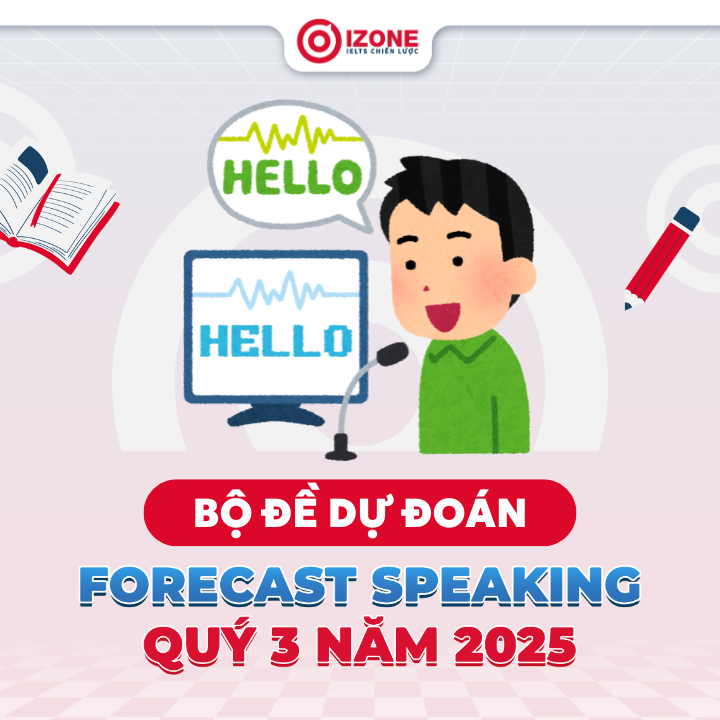 IZONE
IELTS CHIẾN LƯỢC

HELLO

HELLO

BỘ ĐỀ DỰ ĐOÁN

FORECAST SPEAKING
QUÝ 3 NĂM 2025